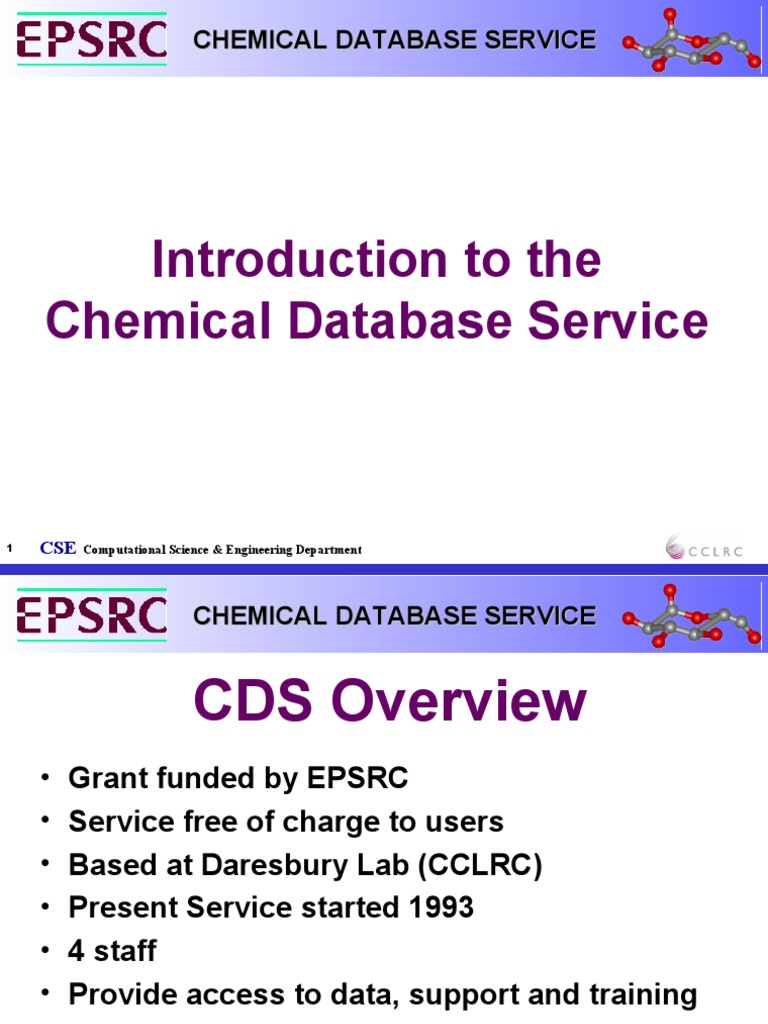 EPSRC CHEMICAL DATABASE SERVICE

Introduction to the Chemical Database Service

1 CSE Computational Science & Engineering Department CCLRC

EPSRC CHEMICAL DATABASE SERVICE

CDS Overview

• Grant funded by EPSRC
• Service free of charge to users
• Based at Daresbury Lab (CCLRC)
• Present Service started 1993
• 4 staff
• Provide access to data, support and training